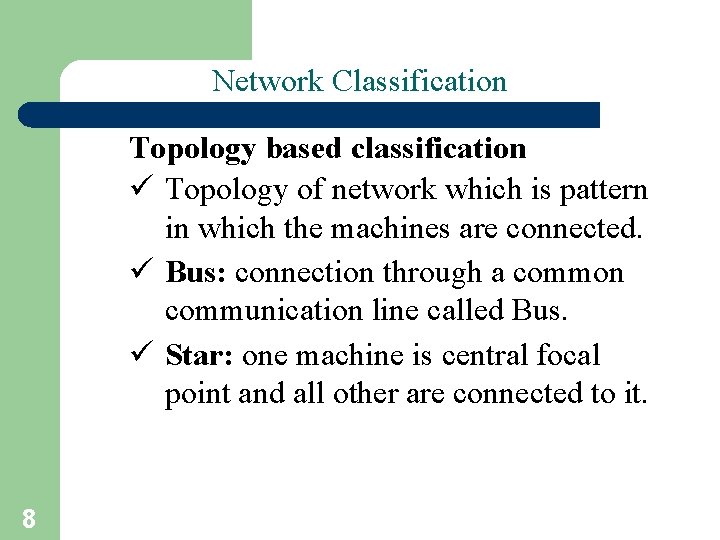 Network Classification

Topology based classification

✓ Topology of network which is pattern in which the machines are connected.

✓ Bus: connection through a common communication line called Bus.

✓ Star: one machine is central focal point and all other are connected to it.

8